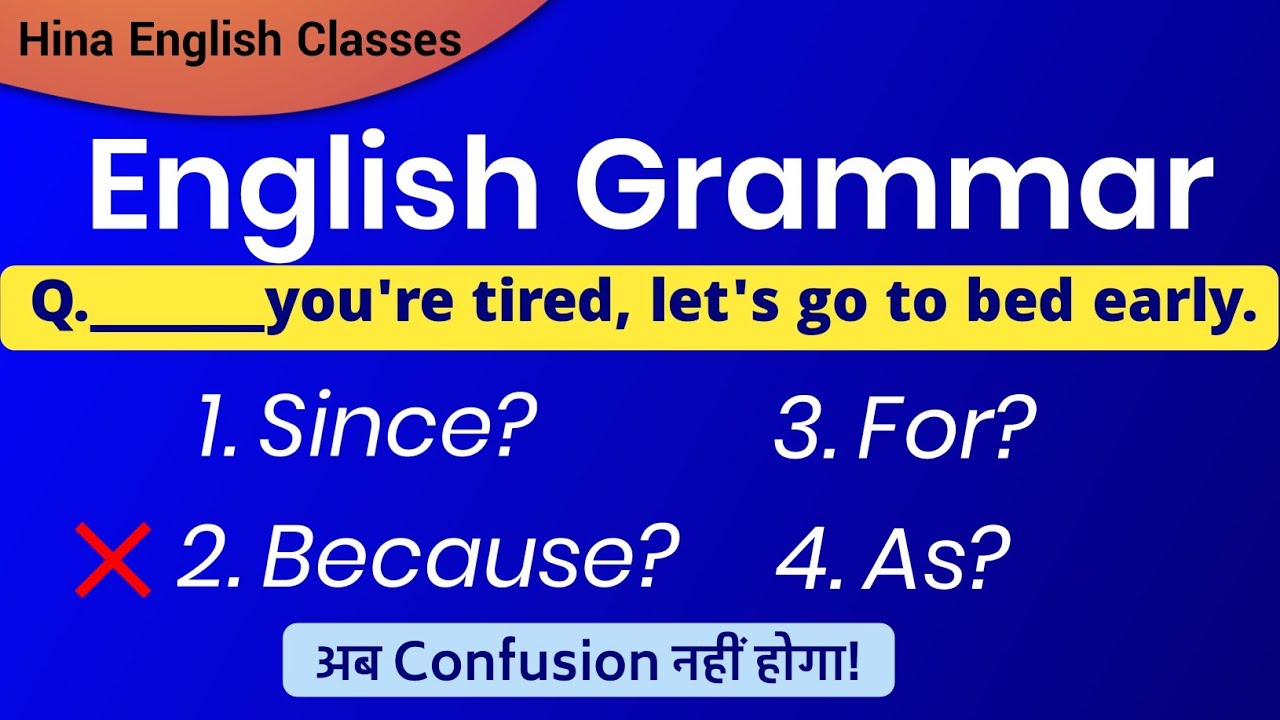 Hina English Classes

English Grammar

Q.______you're tired, let's go to bed early.

1. Since?

2. Because?

3. For?

4. As?

अब Confusion नहीं होगा!